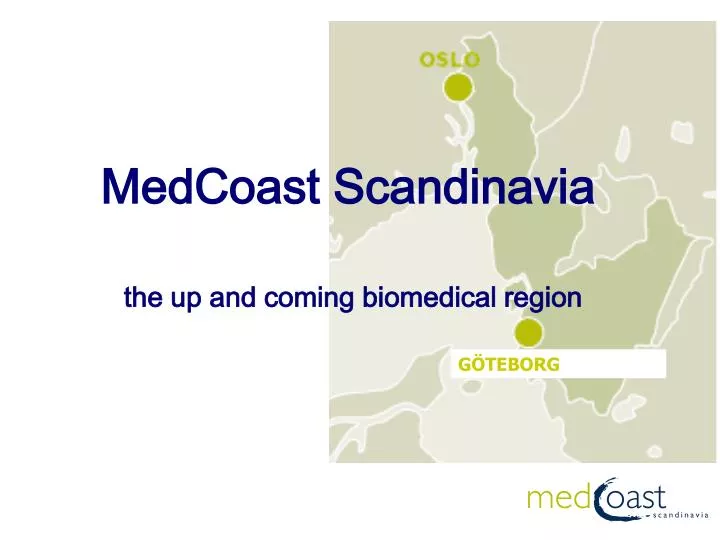 OSLO

MedCoast Scandinavia

the up and coming biomedical region

GÖTEBORG

medcoast scandinavia